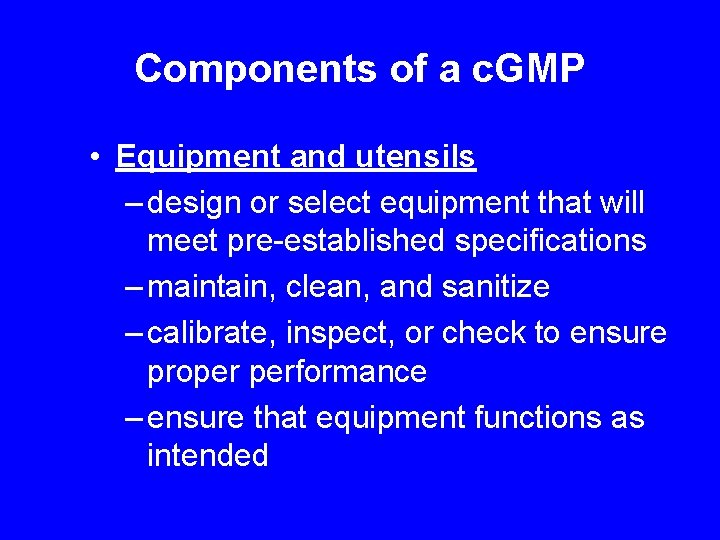 Components of a cGMP

• Equipment and utensils
– design or select equipment that will meet pre-established specifications
– maintain, clean, and sanitize
– calibrate, inspect, or check to ensure proper performance
– ensure that equipment functions as intended